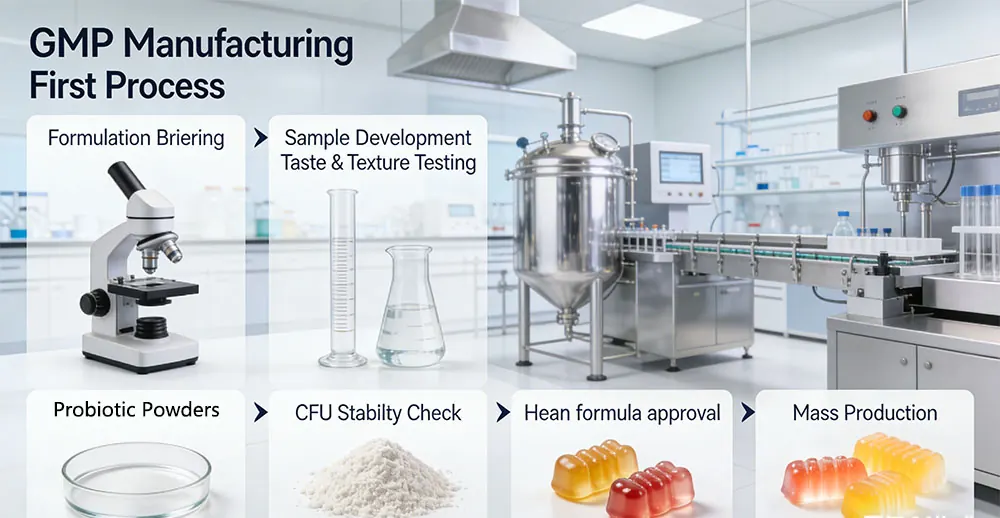 GMP Manufacturing First Process

Formulation Briering

Sample Development Taste & Texture Testing

Probiotic Powders

CFU Stabilty Check

Hean formula approval

Mass Production